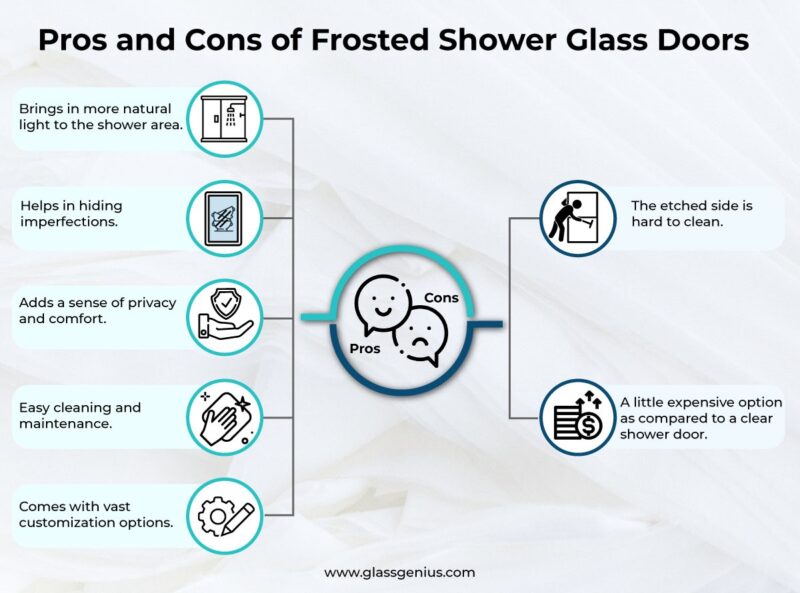 Pros and Cons of Frosted Shower Glass Doors

Brings in more natural light to the shower area.

Helps in hiding imperfections.

Adds a sense of privacy and comfort.

Easy cleaning and maintenance.

Comes with vast customization options.

Cons

Pros

The etched side is hard to clean.

A little expensive option as compared to a clear shower door.

www.glassgenius.com